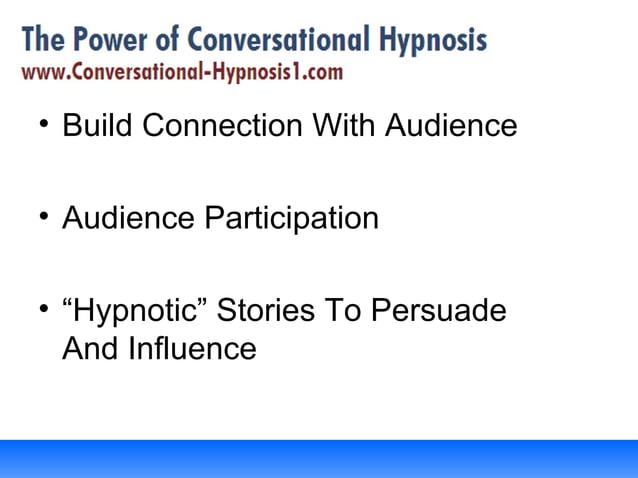 The Power of Conversational Hypnosis
www.Conversational-Hypnosis1.com

• Build Connection With Audience

• Audience Participation

• “Hypnotic” Stories To Persuade And Influence